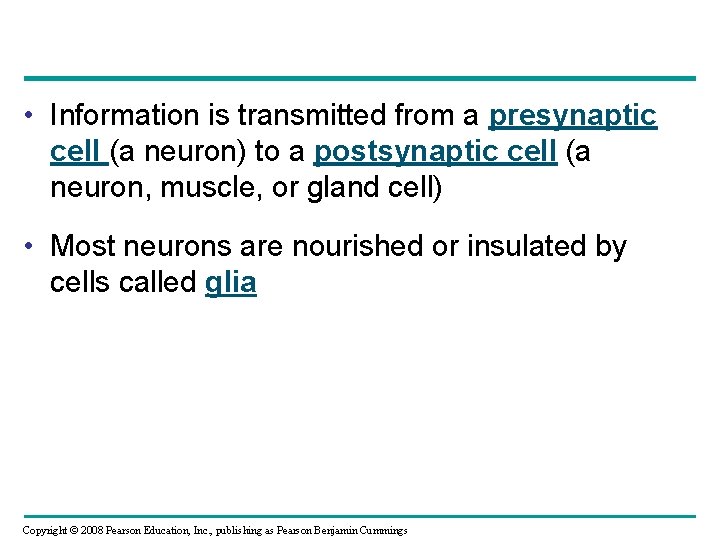 • Information is transmitted from a presynaptic cell (a neuron) to a postsynaptic cell (a neuron, muscle, or gland cell)

• Most neurons are nourished or insulated by cells called glia

Copyright © 2008 Pearson Education, Inc., publishing as Pearson Benjamin Cummings